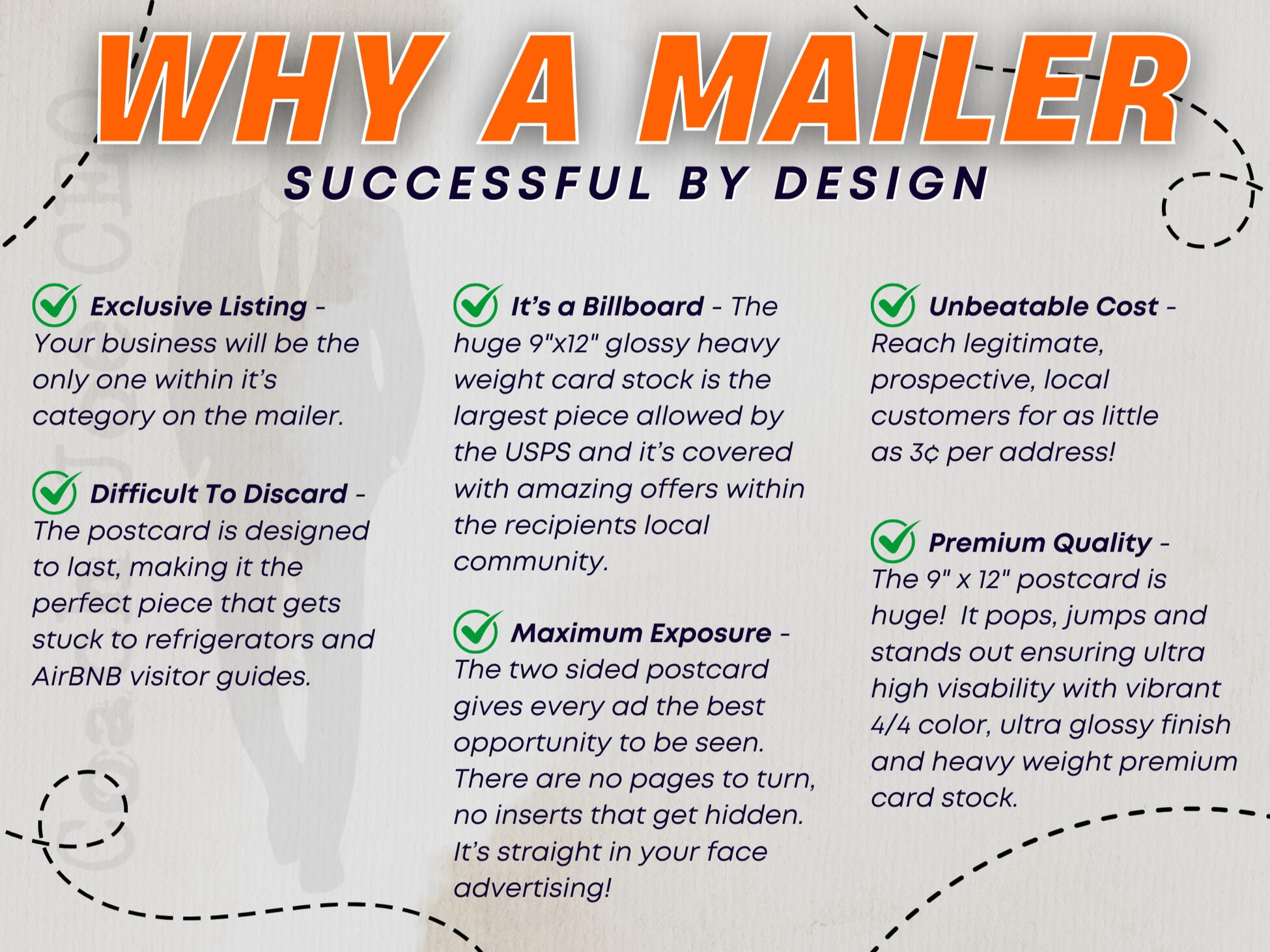 WHY A MAILER

SUCCESSFUL BY DESIGN

Exclusive Listing - Your business will be the only one within it's category on the mailer.

Difficult To Discard - The postcard is designed to last, making it the perfect piece that gets stuck to refrigerators and AirBNB visitor guides.

It's a Billboard - The huge 9"x12" glossy heavy weight card stock is the largest piece allowed by the USPS and it's covered with amazing offers within the recipients local community.

Maximum Exposure - The two sided postcard gives every ad the best opportunity to be seen. There are no pages to turn, no inserts that get hidden. It's straight in your face advertising!

Unbeatable Cost - Reach legitimate, prospective, local customers for as little as 3¢ per address!

Premium Quality - The 9" x 12" postcard is huge! It pops, jumps and stands out ensuring ultra high visability with vibrant 4/4 color, ultra glossy finish and heavy weight premium card stock.